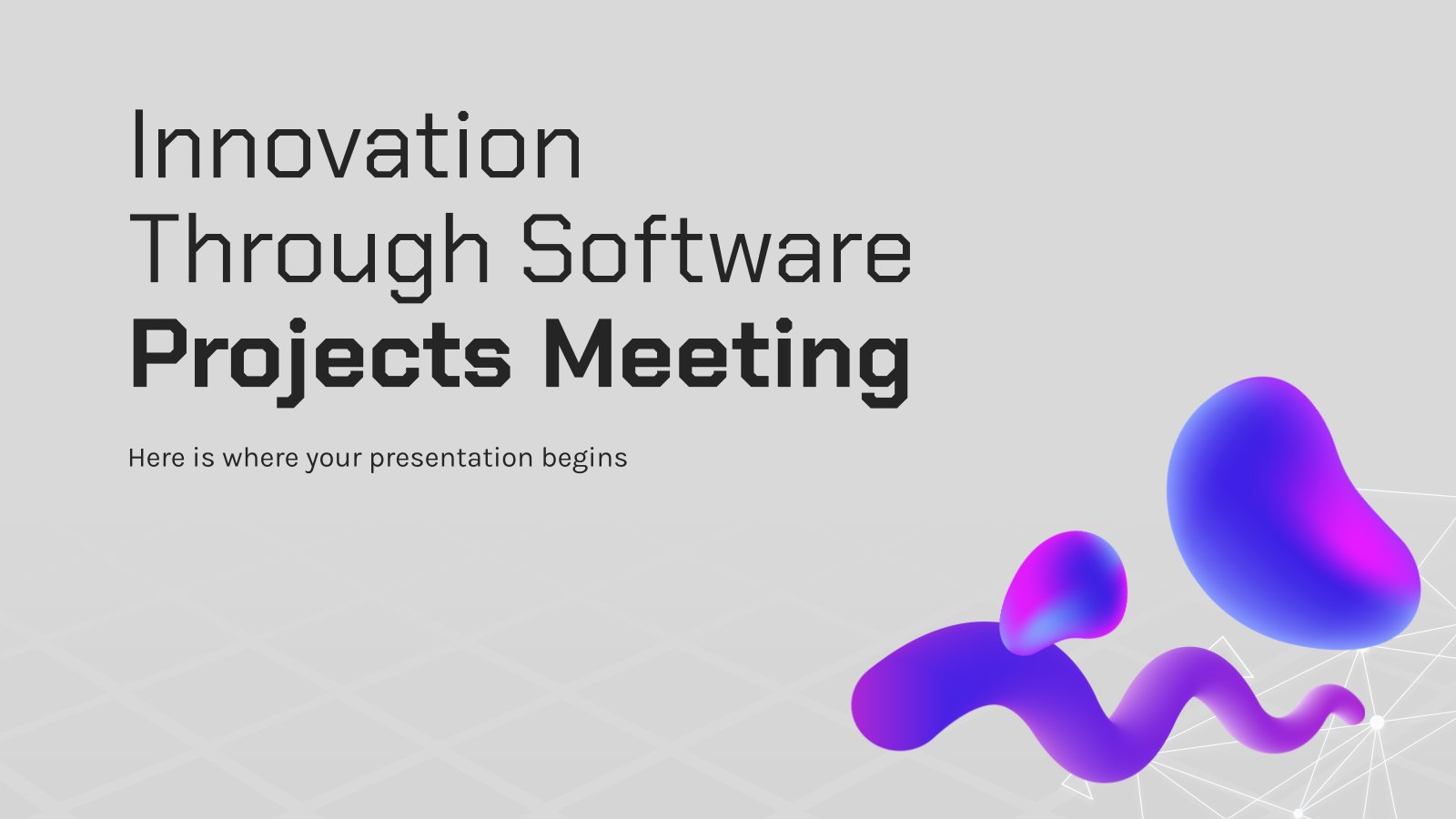 Innovation Through Software Projects Meeting

Here is where your presentation begins